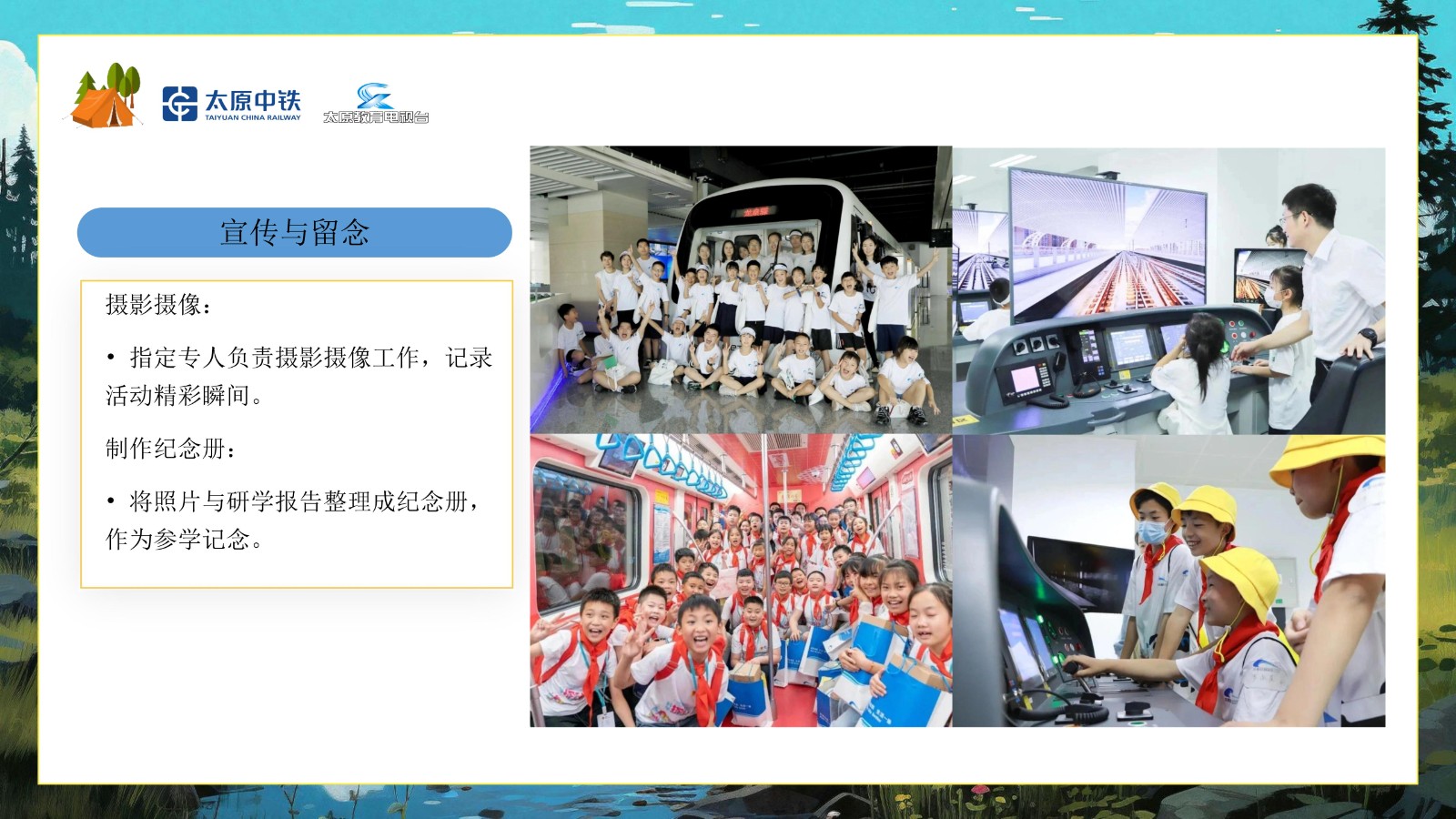 太原中铁
TAIYUAN CHINA RAILWAY
太原教育电视台

宣传与留念

摄影摄像：

• 指定专人负责摄影摄像工作，记录活动精彩瞬间。

制作纪念册：

• 将照片与研学报告整理成纪念册，作为参学记念。